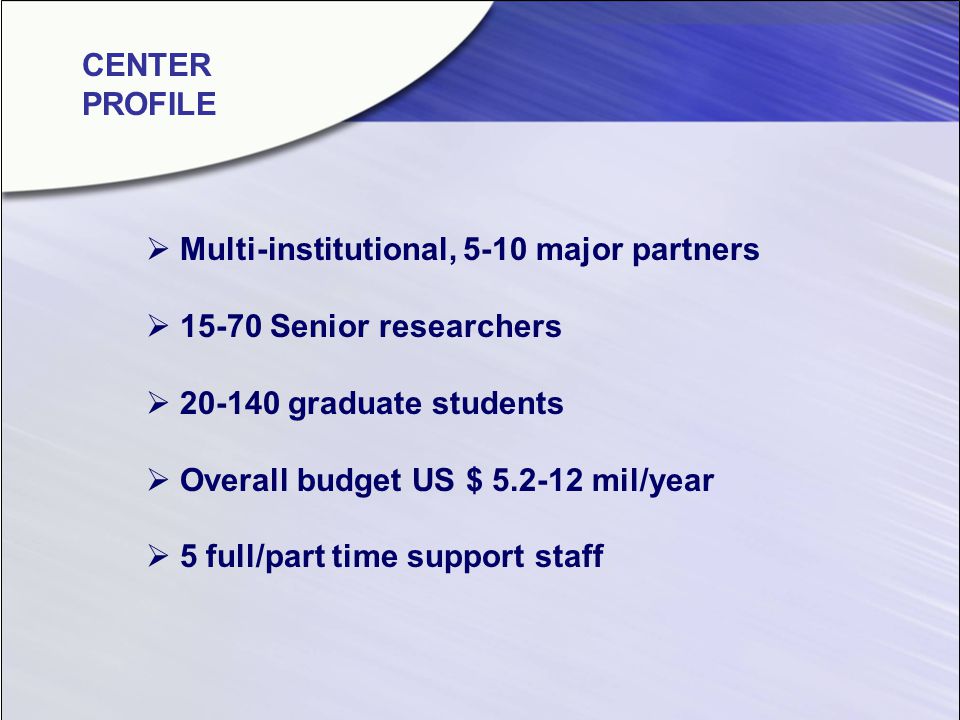 CENTER PROFILE

➢ Multi-institutional, 5-10 major partners

➢ 15-70 Senior researchers

➢ 20-140 graduate students

➢ Overall budget US \$ 5.2-12 mil/year

➢ 5 full/part time support staff